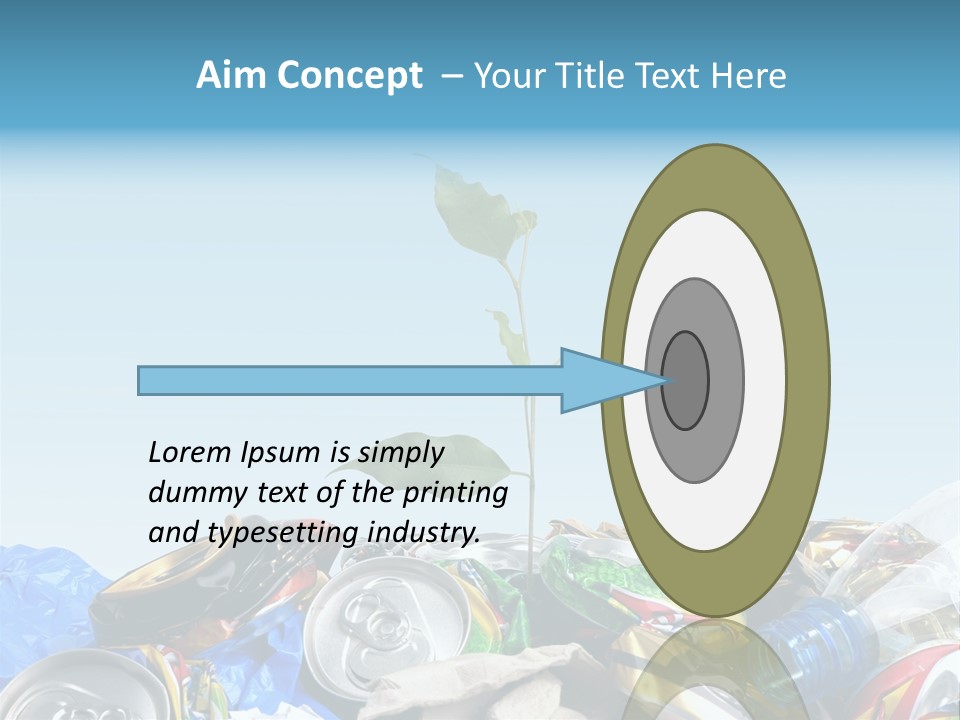 Aim Concept – Your Title Text Here

Lorem Ipsum is simply dummy text of the printing and typesetting industry.